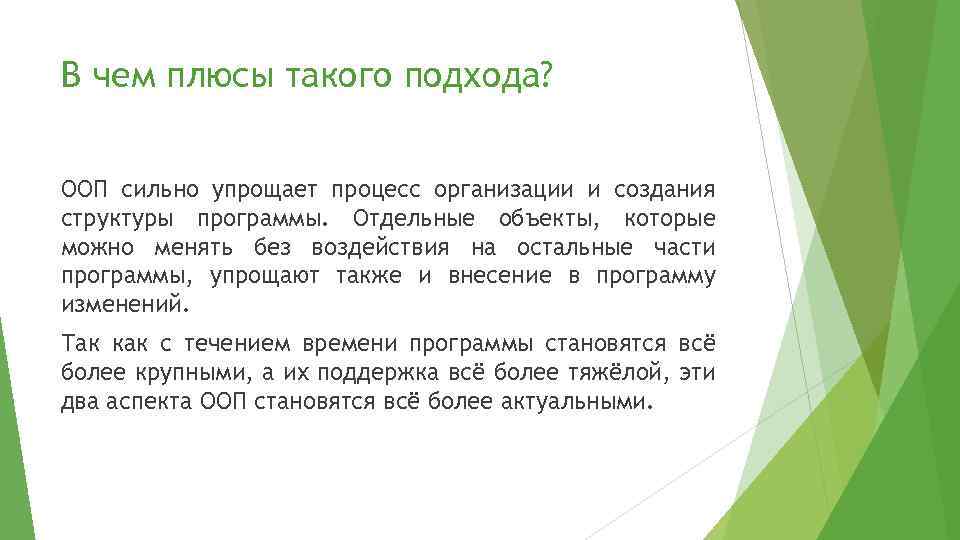 В чем плюсы такого подхода?

ООП сильно упрощает процесс организации и создания структуры программы. Отдельные объекты, которые можно менять без воздействия на остальные части программы, упрощают также и внесение в программу изменений.

Так как с течением времени программы становятся всё более крупными, а их поддержка всё более тяжёлой, эти два аспекта ООП становятся всё более актуальными.